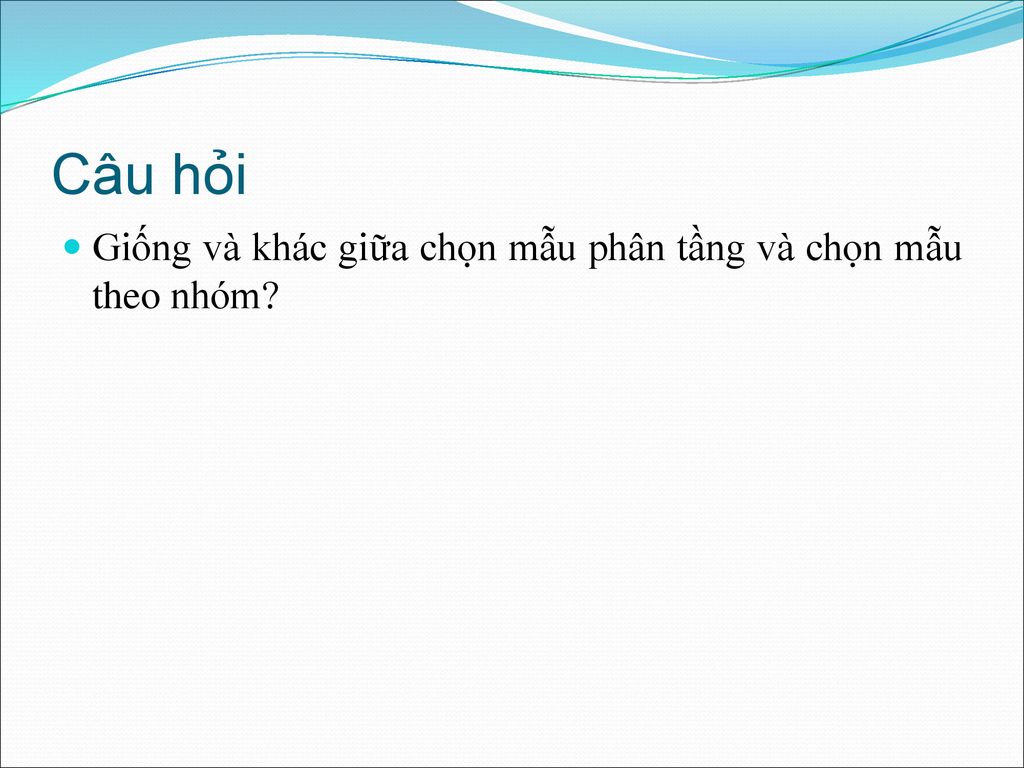 Câu hỏi

Giống và khác giữa chọn mẫu phân tầng và chọn mẫu theo nhóm?